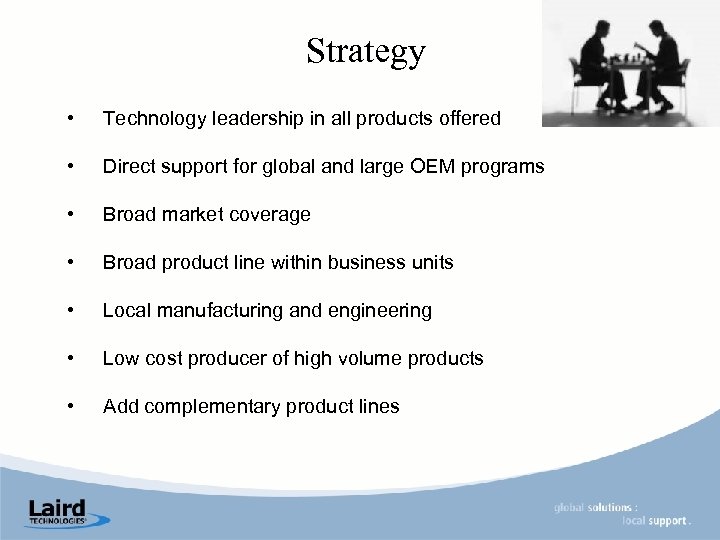 Strategy

• Technology leadership in all products offered

• Direct support for global and large OEM programs

• Broad market coverage

• Broad product line within business units

• Local manufacturing and engineering

• Low cost producer of high volume products

• Add complementary product lines

Laird TECHNOLOGIES

global solutions : local support .